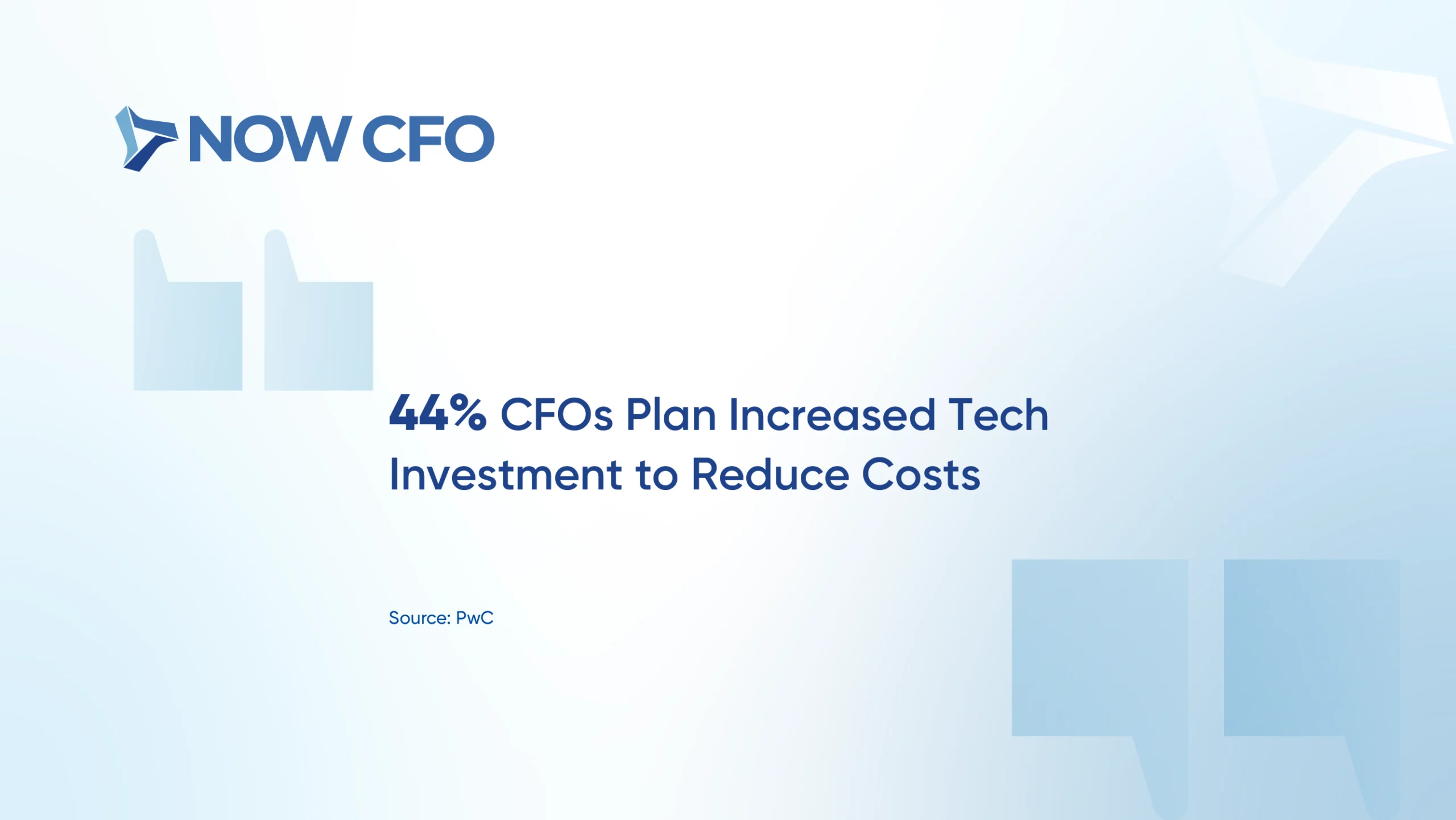 NOW CFO

44% CFOs Plan Increased Tech Investment to Reduce Costs

Source: PwC